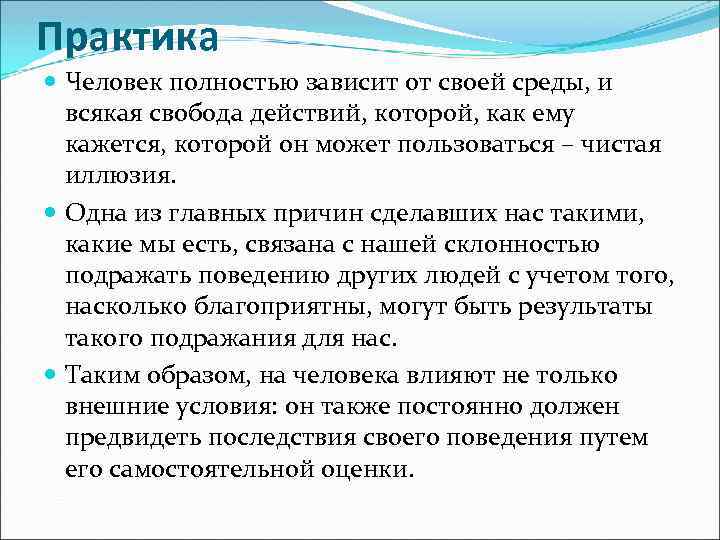 Практика

Человек полностью зависит от своей среды, и всякая свобода действий, которой, как ему кажется, которой он может пользоваться – чистая иллюзия.

Одна из главных причин сделавших нас такими, какие мы есть, связана с нашей склонностью подражать поведению других людей с учетом того, насколько благоприятны, могут быть результаты такого подражания для нас.

Таким образом, на человека влияют не только внешние условия: он также постоянно должен предвидеть последствия своего поведения путем его самостоятельной оценки.